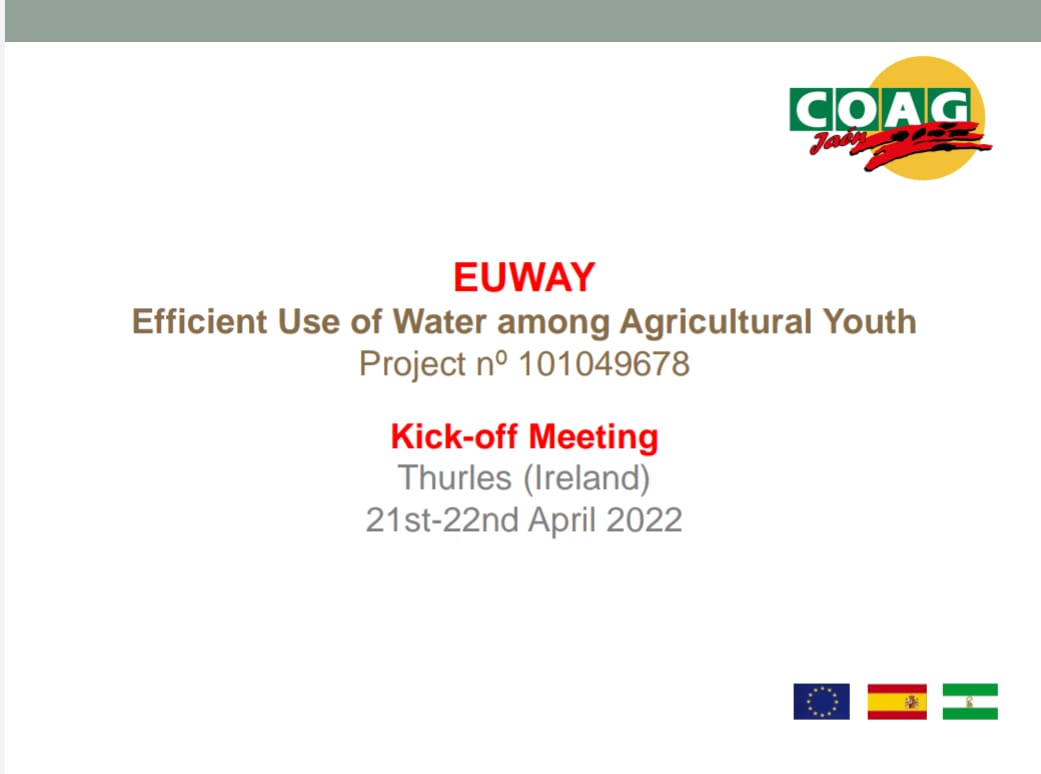 COAG
Jaén

EUWAY
Efficient Use of Water among Agricultural Youth
Project nº 101049678

Kick-off Meeting
Thurles (Ireland)
21st-22nd April 2022